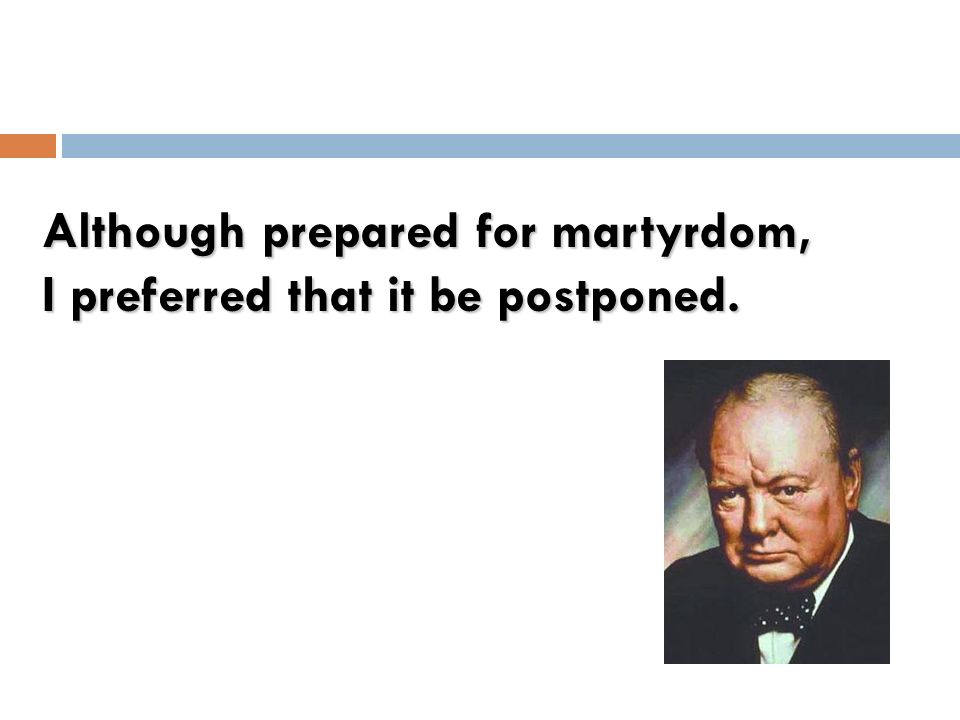 Although prepared for martyrdom,
I preferred that it be postponed.